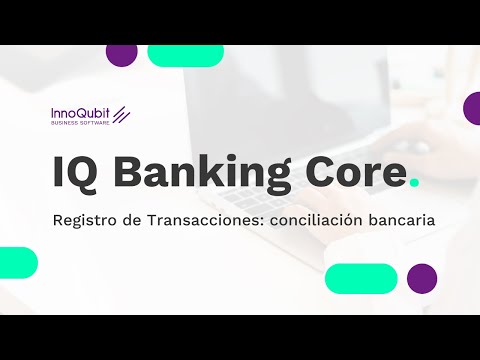 InnoQubit
BUSINESS SOFTWARE

IQ Banking Core.

Registro de Transacciones: conciliación bancaria